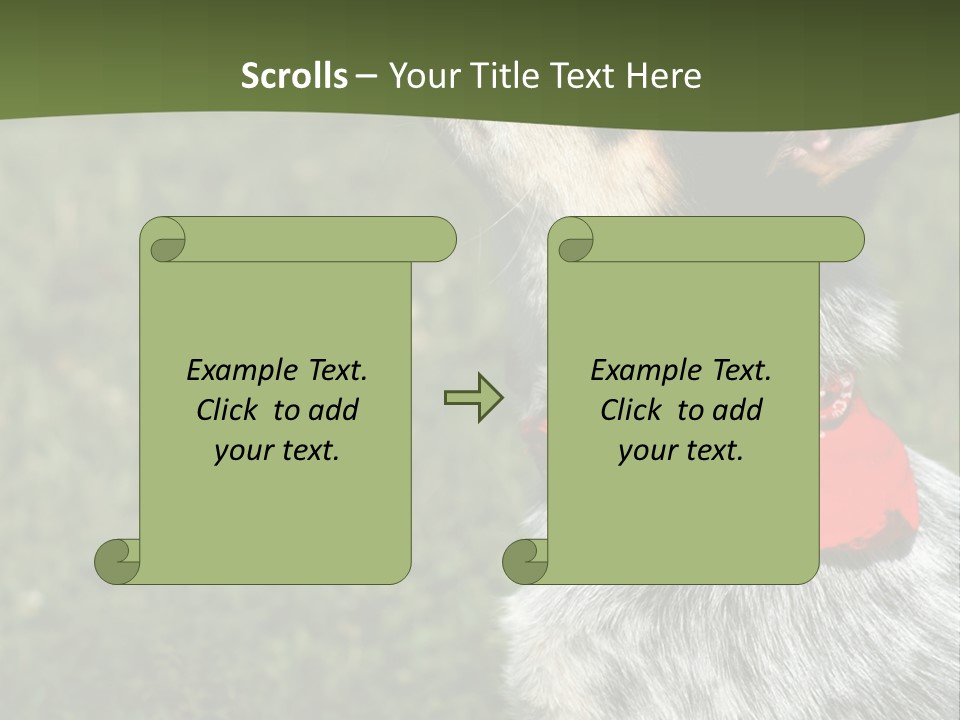 Scrolls – Your Title Text Here

Example Text. Click to add your text.

Example Text. Click to add your text.